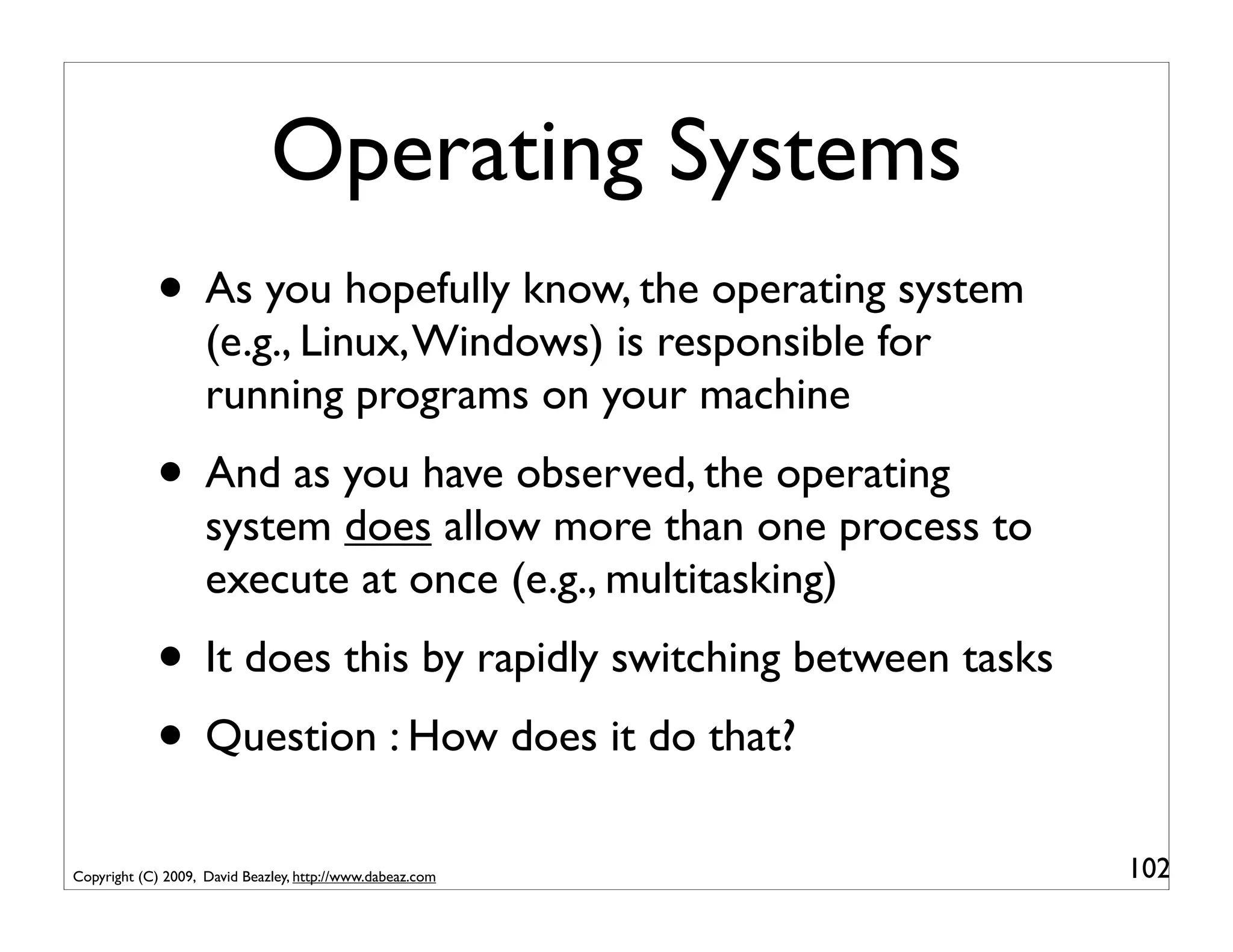 Operating Systems

• As you hopefully know, the operating system (e.g., Linux, Windows) is responsible for running programs on your machine

• And as you have observed, the operating system does allow more than one process to execute at once (e.g., multitasking)

• It does this by rapidly switching between tasks

• Question : How does it do that?

Copyright (C) 2009, David Beazley, http://www.dabeaz.com

102